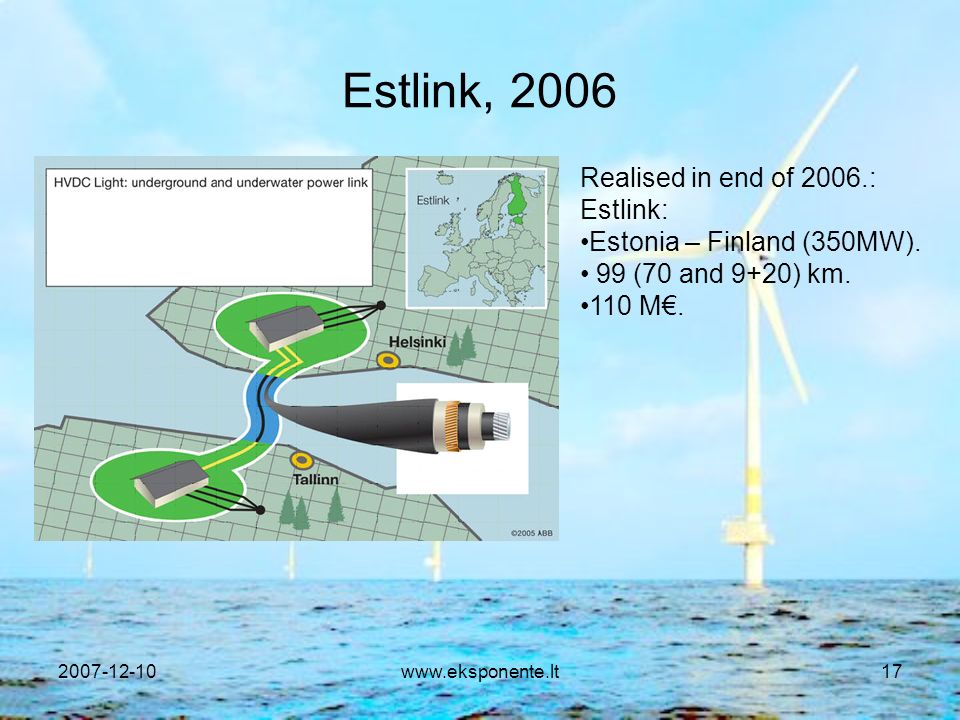 Estlink, 2006

HVDC Light: underground and underwater power link

Estlink

Helsinki

Tallinn

©2005 ABB

Realised in end of 2006.:
Estlink:
•Estonia – Finland (350MW).
• 99 (70 and 9+20) km.
•110 M€.

2007-12-10

www.eksponente.lt

17